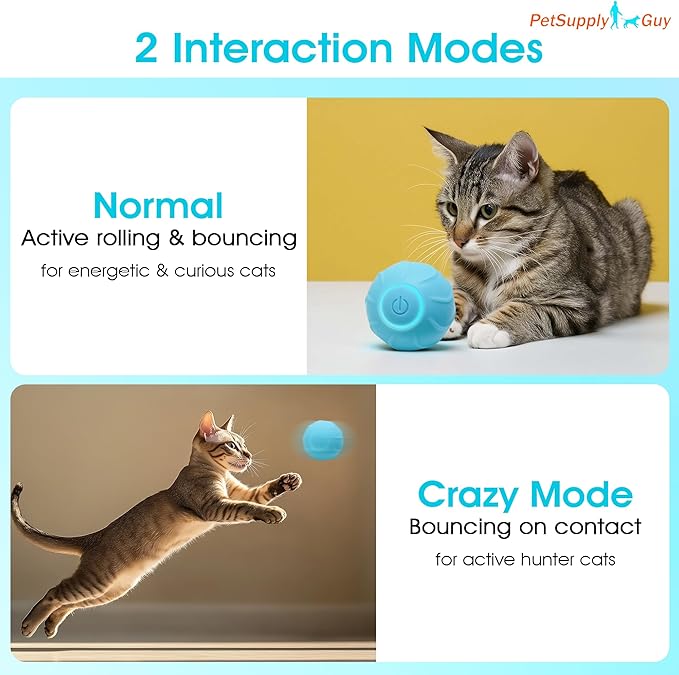 PetSupply Guy

2 Interaction Modes

Normal
Active rolling & bouncing
for energetic & curious cats

Crazy Mode
Bouncing on contact
for active hunter cats